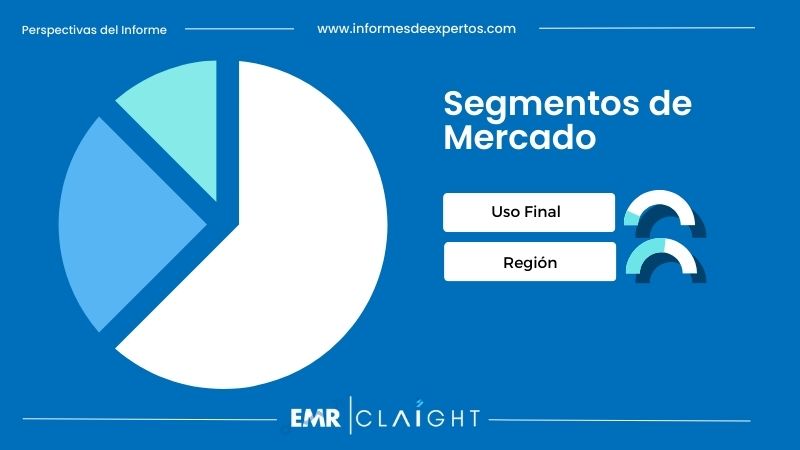 Perspectivas del Informe

www.informesdeexpertos.com

Segmentos de Mercado

Uso Final

Región

EMR | CLAIGHT